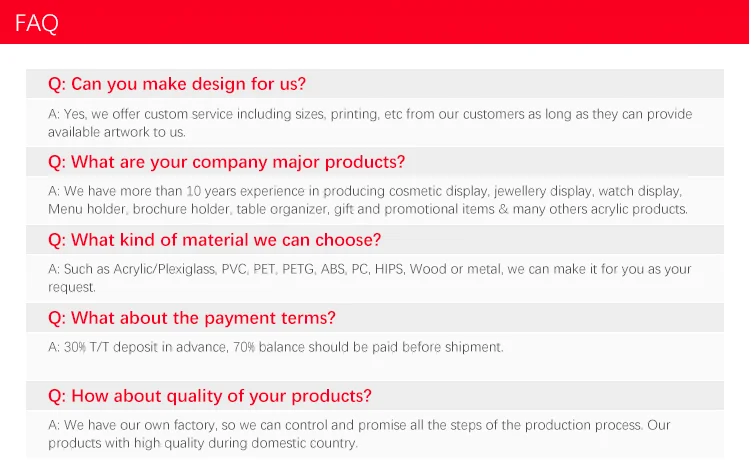 FAQ

Q: Can you make design for us?

A: Yes, we offer custom service including sizes, printing, etc from our customers as long as they can provide available artwork to us.

Q: What are your company major products?

A: We have more than 10 years experience in producing cosmetic display, jewellery display, watch display, Menu holder, brochure holder, table organizer, gift and promotional items & many others acrylic products.

Q: What kind of material we can choose?

A: Such as Acrylic/Plexiglass, PVC, PET, PETG, ABS, PC, HIPS, Wood or metal, we can make it for you as your request.

Q: What about the payment terms?

A: 30% T/T deposit in advance, 70% balance should be paid before shipment.

Q: How about quality of your products?

A: We have our own factory, so we can control and promise all the steps of the production process. Our products with high quality during domestic country.